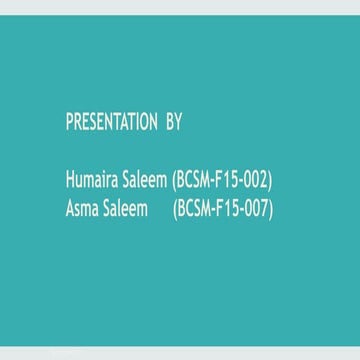 PRESENTATION BY

Humaira Saleem (BCSM-F15-002)
Asma Saleem (BCSM-F15-007)